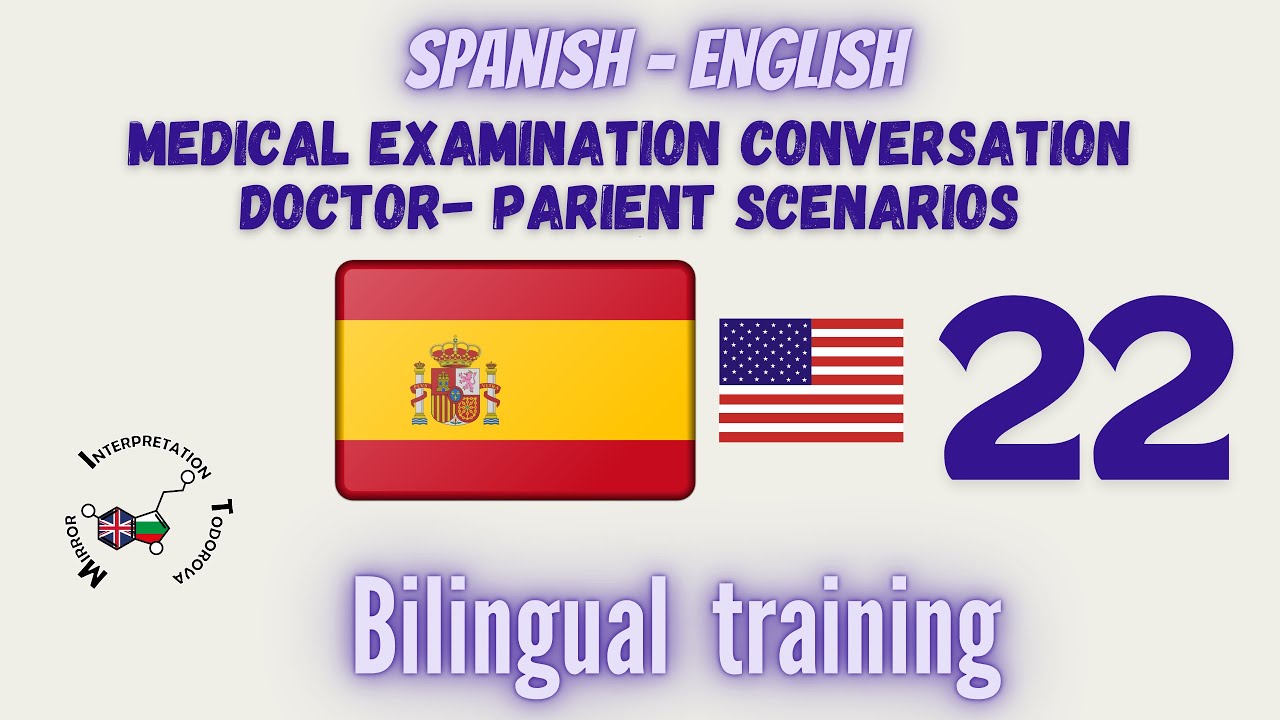 SPANISH - ENGLISH
MEDICAL EXAMINATION CONVERSATION
DOCTOR- PARIENT SCENARIOS

22

MIRROR INTERPRETATION TODOROVA

Bilingual training